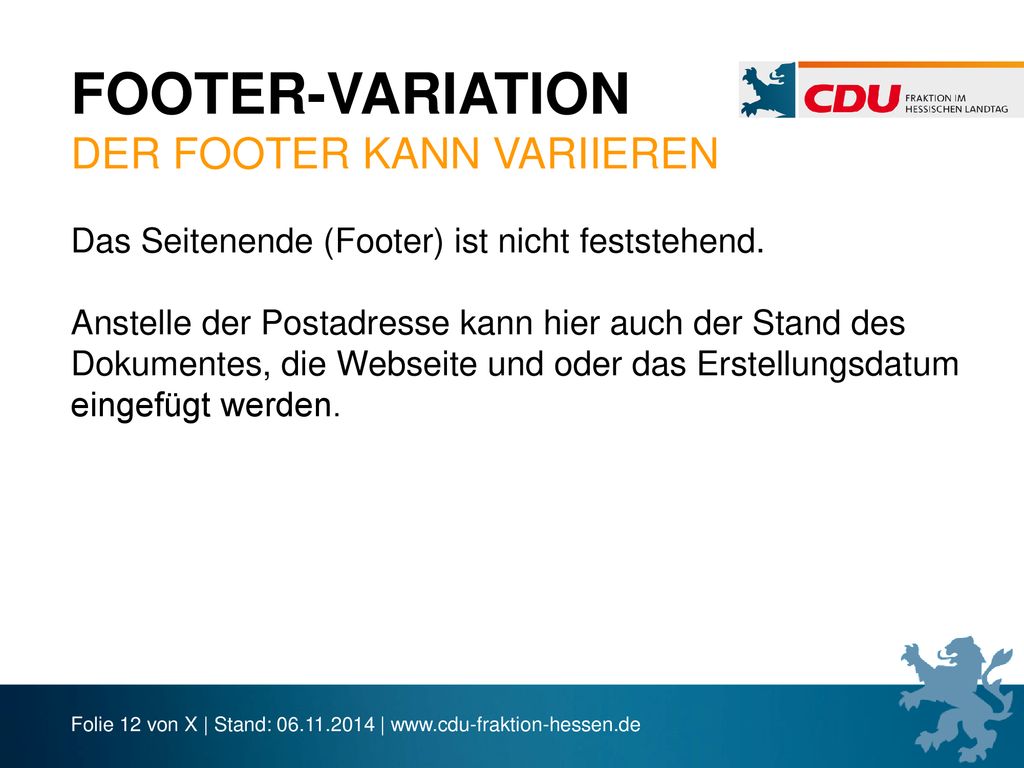 FOOTER-VARIATION
DER FOOTER KANN VARIIEREN

CDU FRAKTION IM HESSISCHEN LANDTAG

Das Seitenende (Footer) ist nicht feststehend.

Anstelle der Postadresse kann hier auch der Stand des Dokumentes, die Webseite und oder das Erstellungsdatum eingefügt werden.

Folie 12 von X | Stand: 06.11.2014 | www.cdu-fraktion-hessen.de